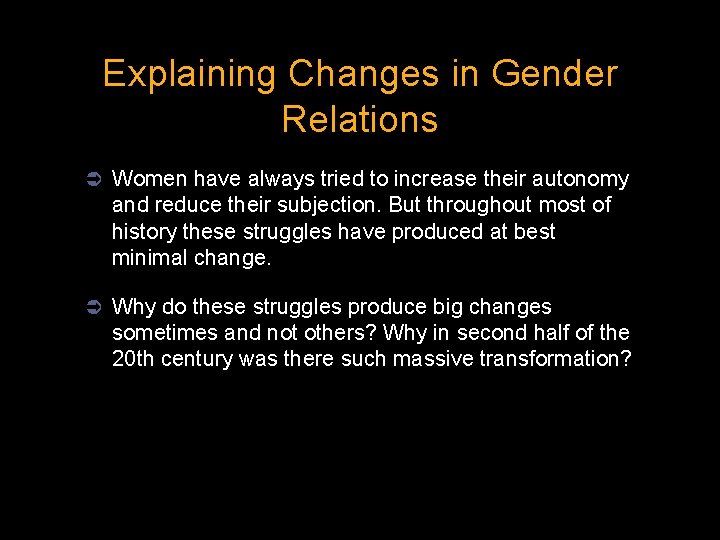 Explaining Changes in Gender Relations

➲ Women have always tried to increase their autonomy and reduce their subjection. But throughout most of history these struggles have produced at best minimal change.

➲ Why do these struggles produce big changes sometimes and not others? Why in second half of the 20th century was there such massive transformation?